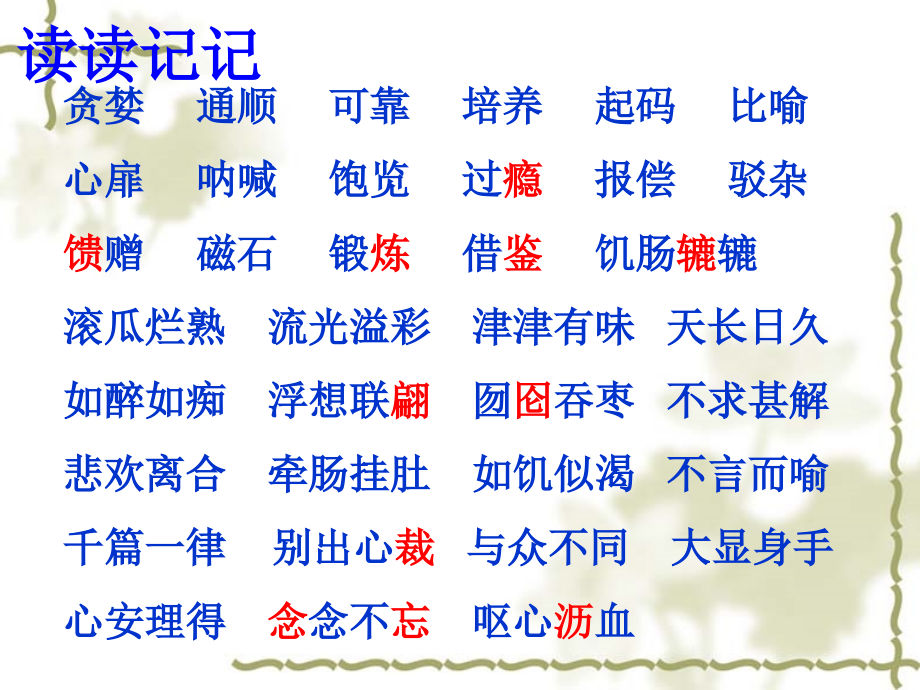 读读记记

贪婪　通顺　可靠　培养　起码　比喻

心扉　呐喊　饱览　过瘾　报偿　驳杂

馈赠　磁石　锻炼　借鉴　饥肠辘辘

滚瓜烂熟　流光溢彩　津津有味　天长日久

如醉如痴　浮想联翩　囫囵吞枣　不求甚解

悲欢离合　牵肠挂肚　如饥似渴　不言而喻

千篇一律　别出心裁　与众不同　大显身手

心安理得　念念不忘　呕心沥血